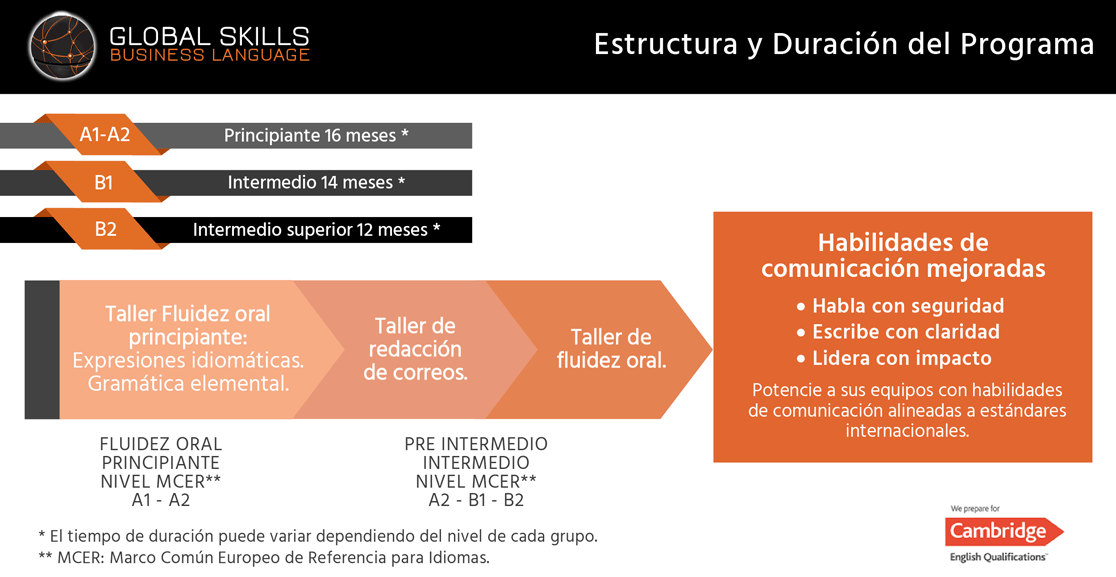 GLOBAL SKILLS
BUSINESS LANGUAGE

Estructura y Duración del Programa

A1-A2 Principiante 16 meses *

B1 Intermedio 14 meses *

B2 Intermedio superior 12 meses *

Taller Fluidez oral principiante: Expresiones idiomáticas. Gramática elemental.

Taller de redacción de correos.

Taller de fluidez oral.

Habilidades de comunicación mejoradas

• Habla con seguridad
• Escribe con claridad
• Lidera con impacto

Potencie a sus equipos con habilidades de comunicación alineadas a estándares internacionales.

FLUIDEZ ORAL
PRINCIPIANTE
NIVEL MCER**
A1 - A2

PRE INTERMEDIO
INTERMEDIO
NIVEL MCER**
A2 - B1 - B2

* El tiempo de duración puede variar dependiendo del nivel de cada grupo.
** MCER: Marco Común Europeo de Referencia para Idiomas.

We prepare for
Cambridge
English Qualifications